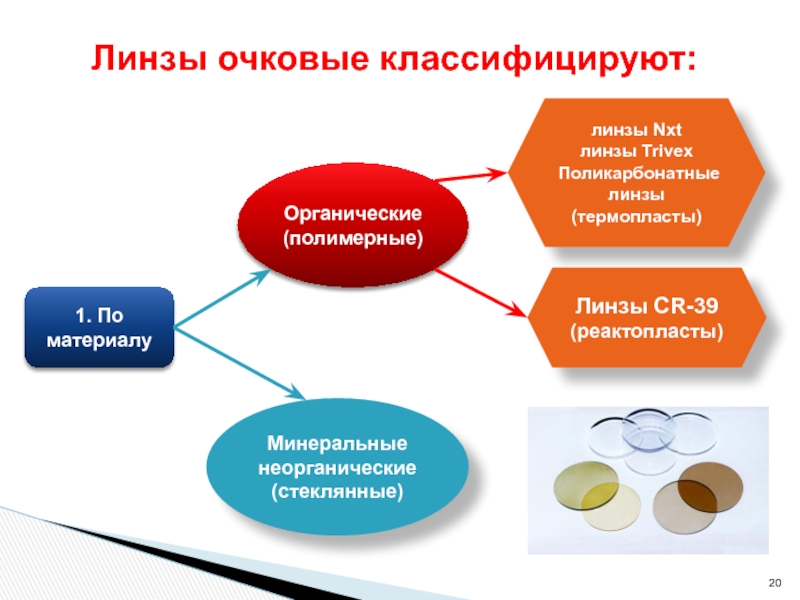 Линзы очковые классифицируют:

1. По материалу

Органические (полимерные)

линзы Nxt
линзы Trivex
Поликарбонатные линзы
(термопласты)

Линзы CR-39
(реактопласты)

Минеральные неорганические (стеклянные)

20